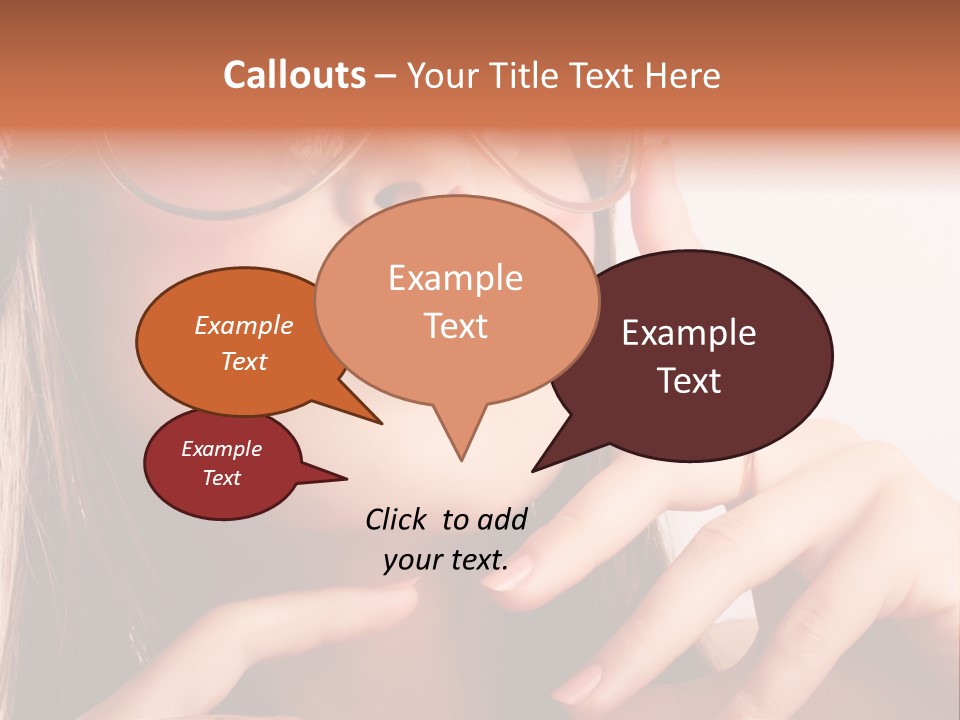 Callouts – Your Title Text Here

Example Text

Example Text

Example Text

Example Text

Click to add your text.